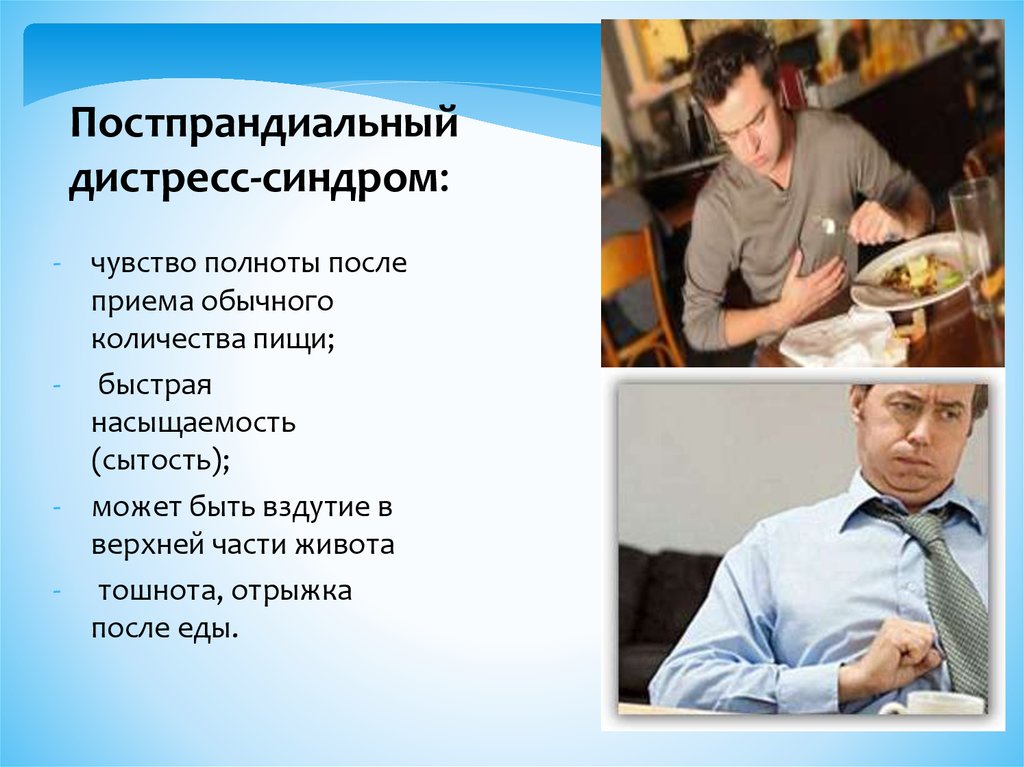 Постпрандиальный дистресс-синдром:

- чувство полноты после приема обычного количества пищи;
- быстрая насыщаемость (сытость);
- может быть вздутие в верхней части живота
- тошнота, отрыжка после еды.